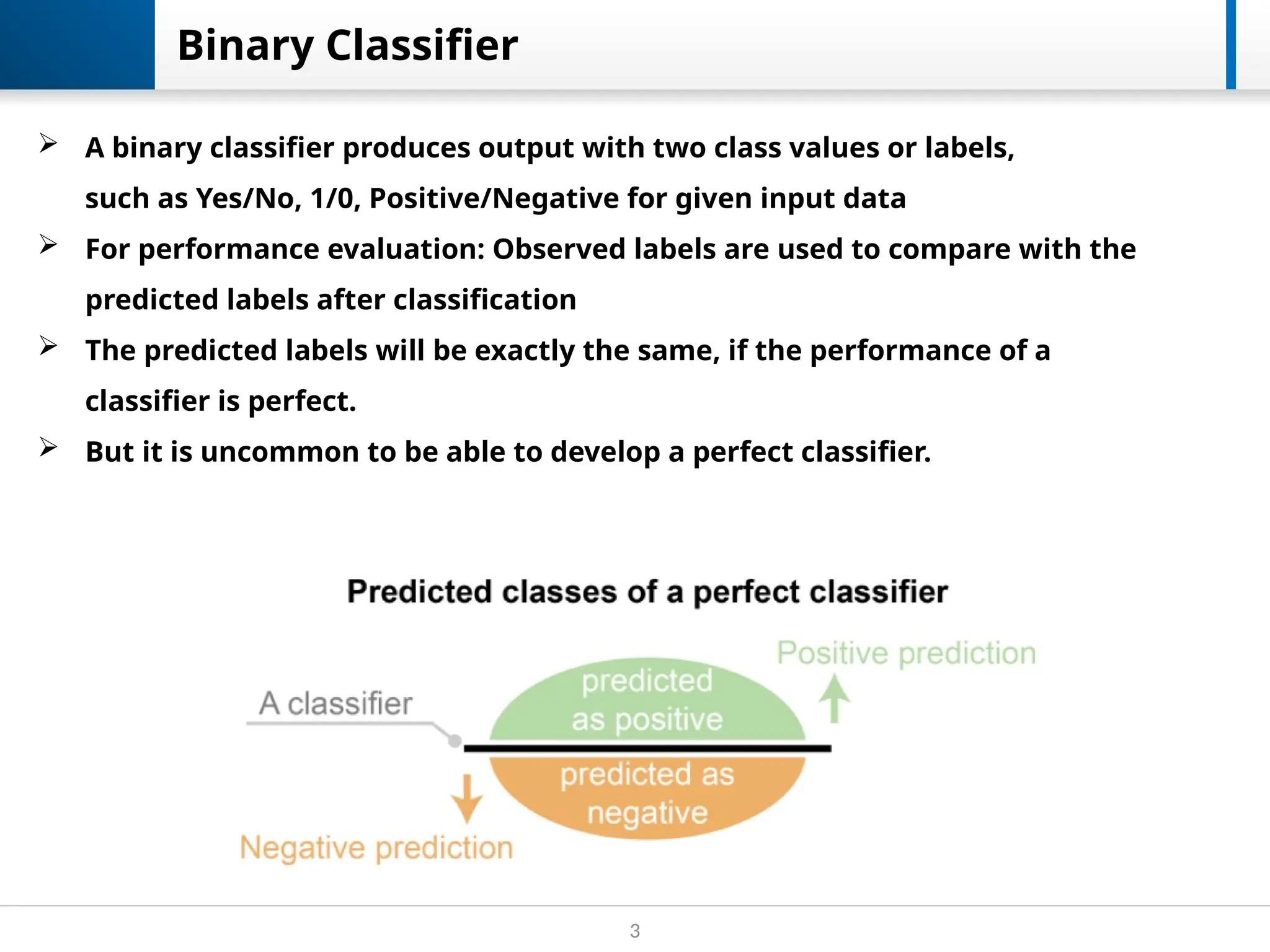 Binary Classifier

➢ A binary classifier produces output with two class values or labels, such as Yes/No, 1/0, Positive/Negative for given input data

➢ For performance evaluation: Observed labels are used to compare with the predicted labels after classification

➢ The predicted labels will be exactly the same, if the performance of a classifier is perfect.

➢ But it is uncommon to be able to develop a perfect classifier.

Predicted classes of a perfect classifier

Positive prediction

A classifier

predicted as positive

predicted as negative

Negative prediction

3